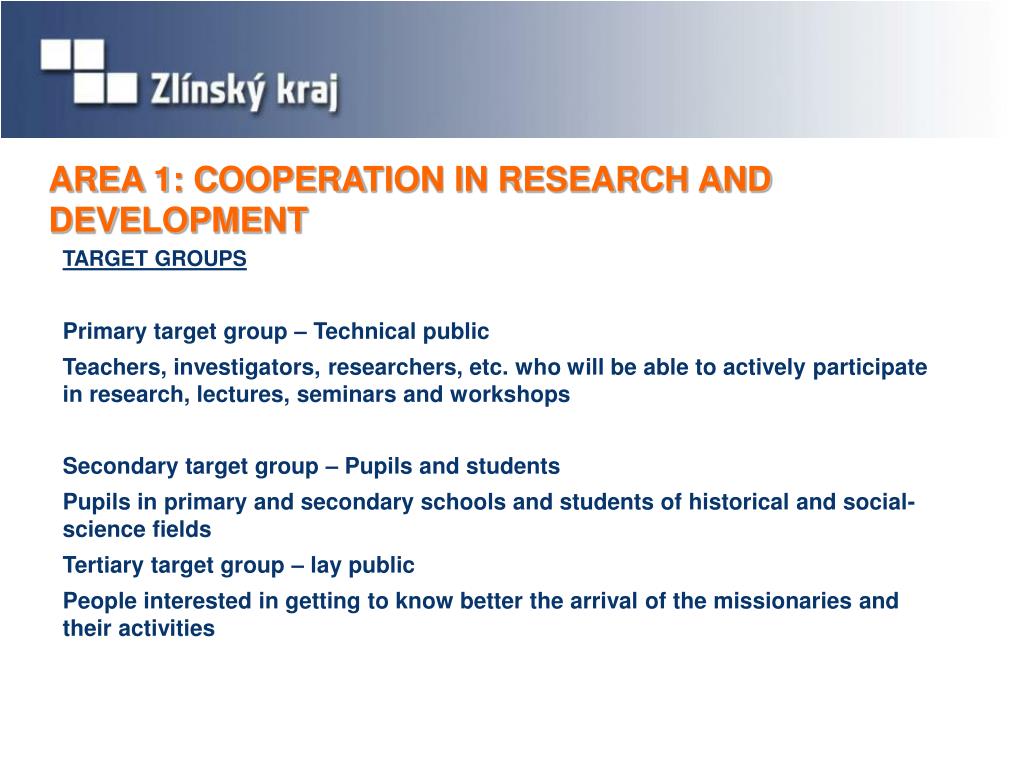 Zlínský kraj

AREA 1: COOPERATION IN RESEARCH AND DEVELOPMENT

TARGET GROUPS

Primary target group – Technical public

Teachers, investigators, researchers, etc. who will be able to actively participate in research, lectures, seminars and workshops

Secondary target group – Pupils and students

Pupils in primary and secondary schools and students of historical and social-science fields

Tertiary target group – lay public

People interested in getting to know better the arrival of the missionaries and their activities